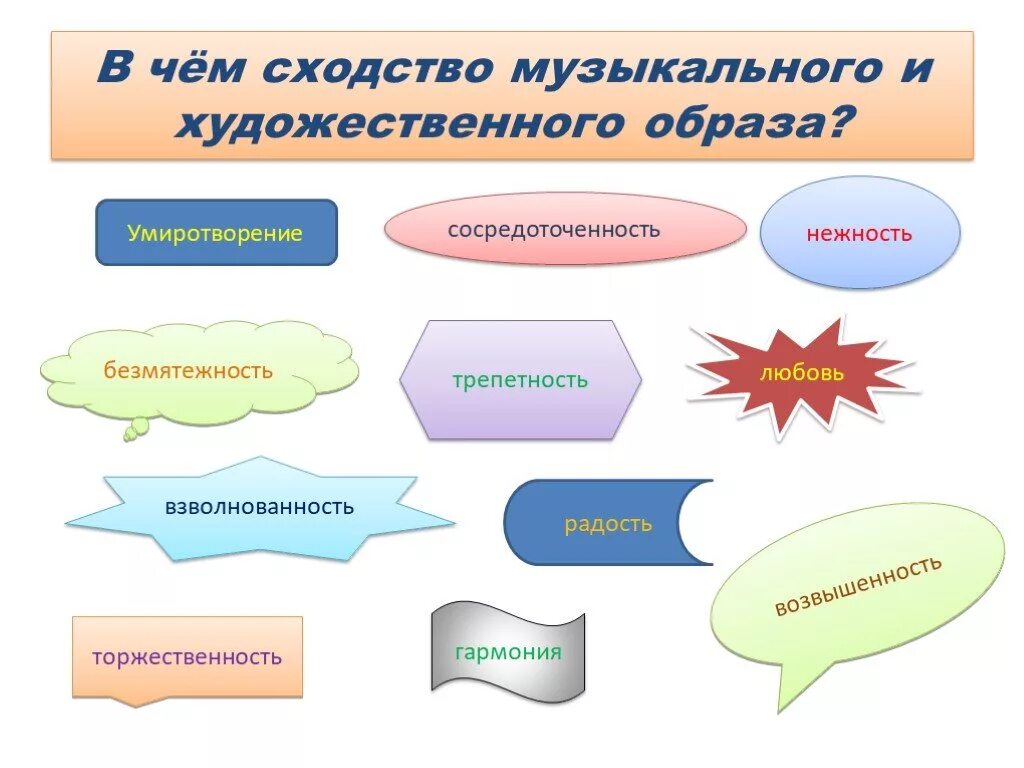 В чём сходство музыкального и художественного образа?

Умиротворение

сосредоточенность

нежность

безмятежность

трепетность

любовь

взволнованность

радость

возвышенность

торжественность

гармония